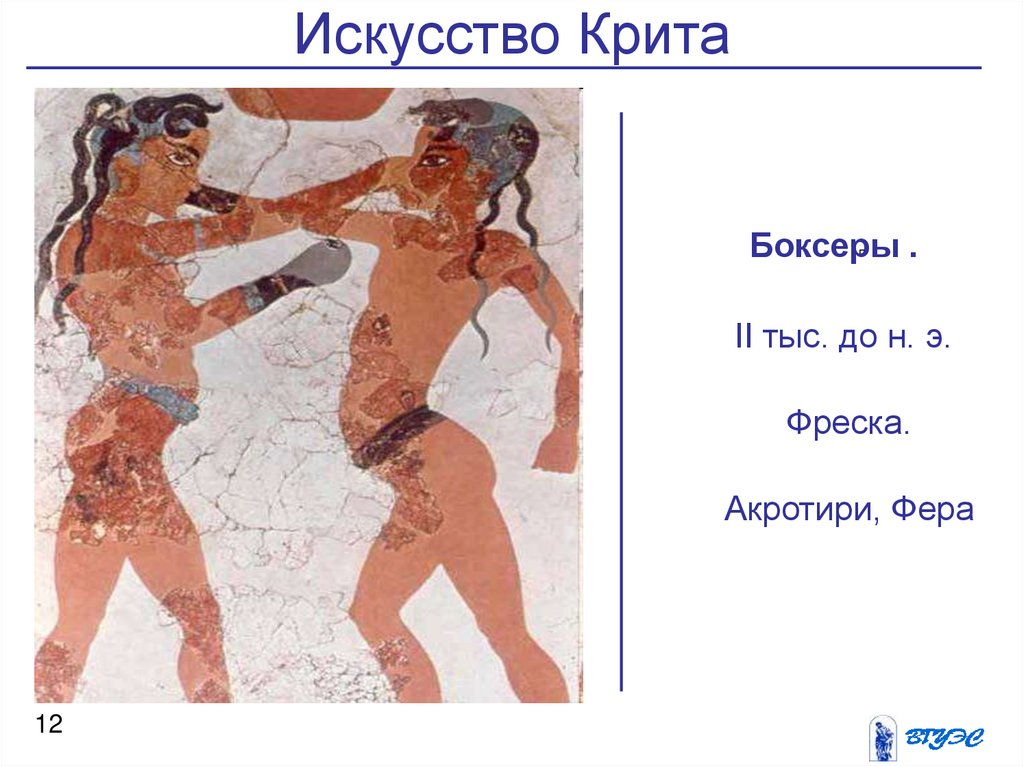 Искусство Крита

Боксеры .

II тыс. до н. э.

Фреска.

Акротири, Фера

12

ВГУЭС